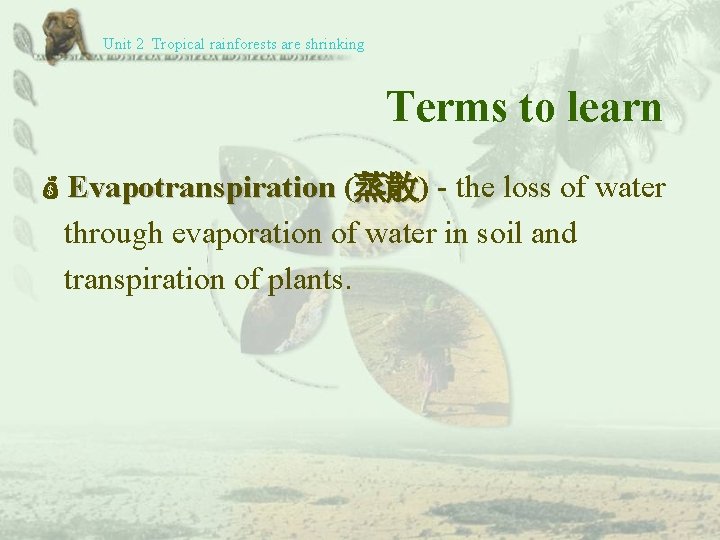 Unit 2 Tropical rainforests are shrinking

Terms to learn

Evapotranspiration (蒸散) - the loss of water through evaporation of water in soil and transpiration of plants.